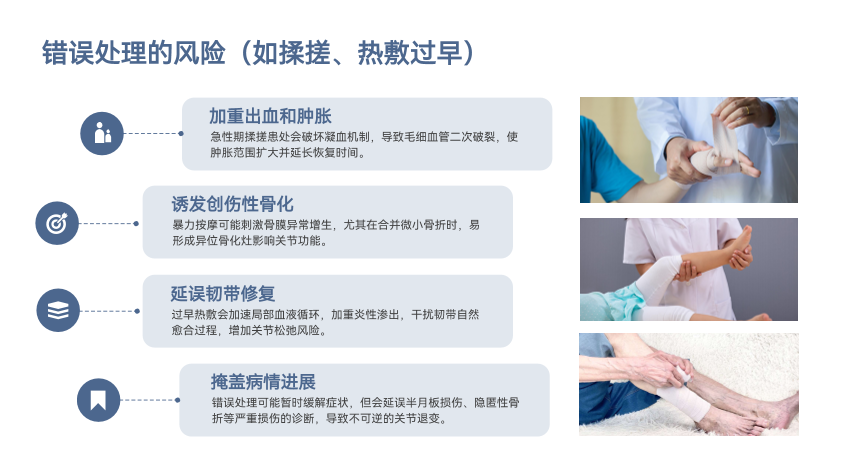 错误处理的风险（如揉搓、热敷过早）

加重出血和肿胀
急性期揉搓患处会破坏凝血机制，导致毛细血管二次破裂，使肿胀范围扩大并延长恢复时间。

诱发创伤性骨化
暴力按摩可能刺激骨膜异常增生，尤其在合并微小骨折时，易形成异位骨化灶影响关节功能。

延误韧带修复
过早热敷会加速局部血液循环，加重炎性渗出，干扰韧带自然愈合过程，增加关节松弛风险。

掩盖病情进展
错误处理可能暂时缓解症状，但会延误半月板损伤、隐匿性骨折等严重损伤的诊断，导致不可逆的关节退变。